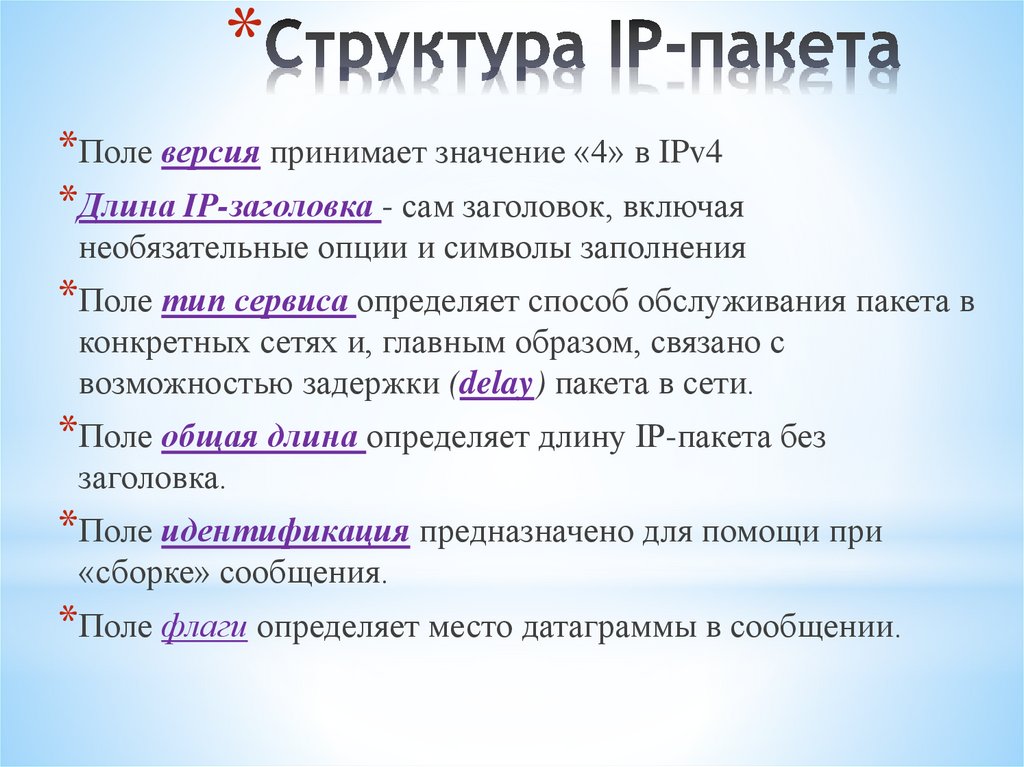 *Структура IP-пакета

*Поле версия принимает значение «4» в IPv4

*Длина IP-заголовка - сам заголовок, включая необязательные опции и символы заполнения

*Поле тип сервиса определяет способ обслуживания пакета в конкретных сетях и, главным образом, связано с возможностью задержки (delay) пакета в сети.

*Поле общая длина определяет длину IP-пакета без заголовка.

*Поле идентификация предназначено для помощи при «сборке» сообщения.

*Поле флаги определяет место датаграммы в сообщении.